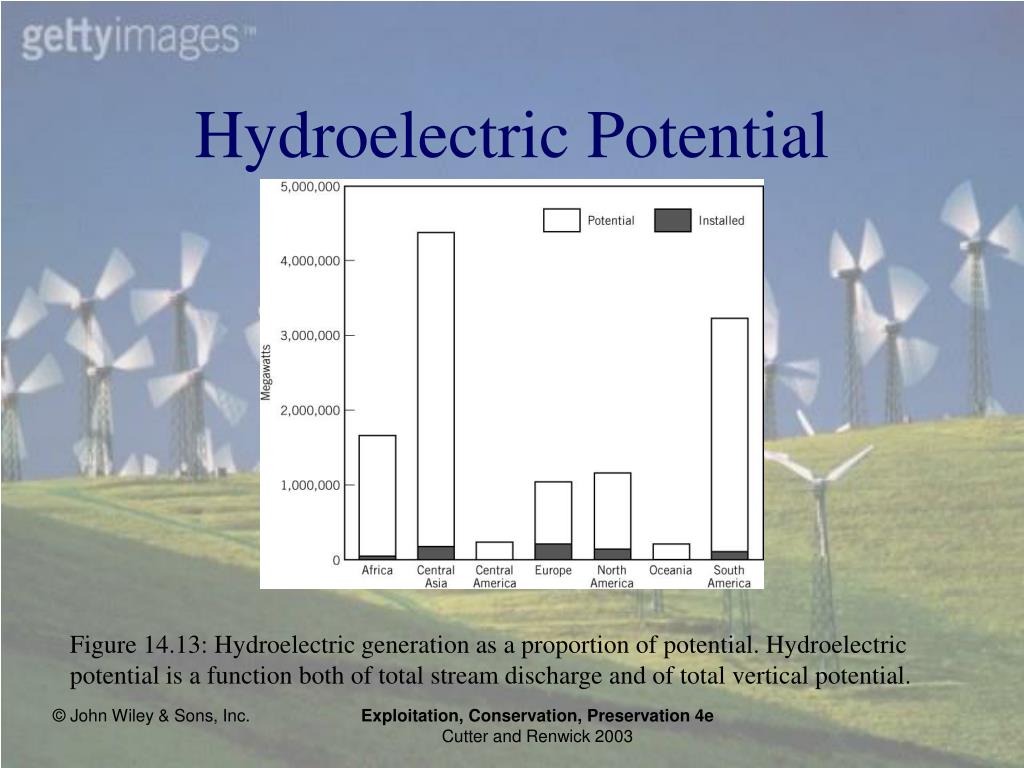 gettyimages™

Hydroelectric Potential

5,000,000
4,000,000
3,000,000
2,000,000
1,000,000
0

Megawatts

Potential
Installed

Africa
Central Asia
Central America
Europe
North America
Oceania
South America

Figure 14.13: Hydroelectric generation as a proportion of potential. Hydroelectric potential is a function both of total stream discharge and of total vertical potential.

© John Wiley & Sons, Inc.

Exploitation, Conservation, Preservation 4e
Cutter and Renwick 2003